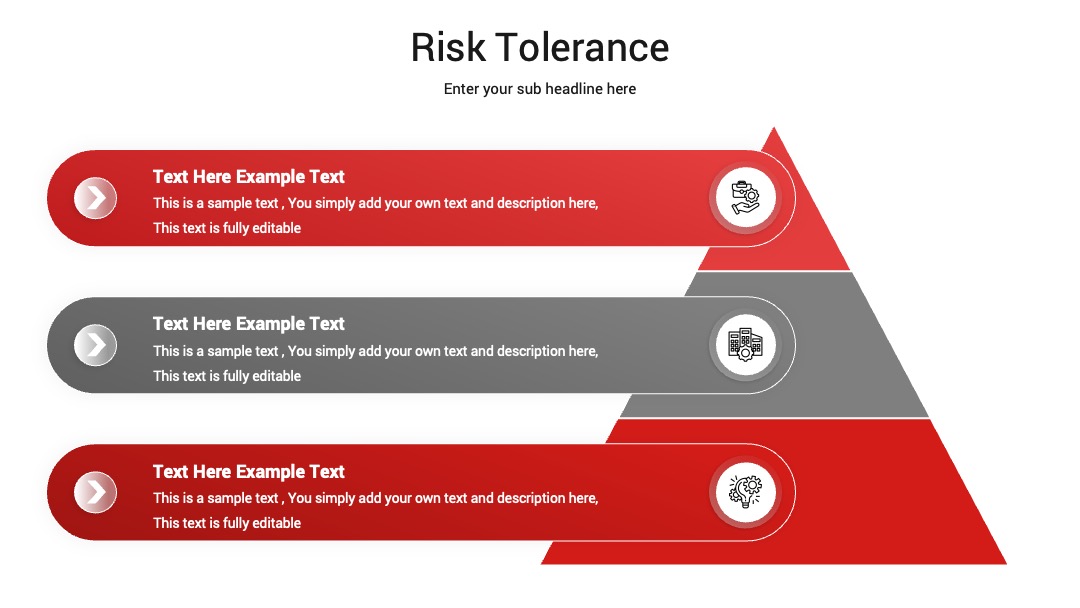 Risk Tolerance

Enter your sub headline here

Text Here Example Text

This is a sample text , You simply add your own text and description here, This text is fully editable

Text Here Example Text

This is a sample text , You simply add your own text and description here, This text is fully editable

Text Here Example Text

This is a sample text , You simply add your own text and description here, This text is fully editable